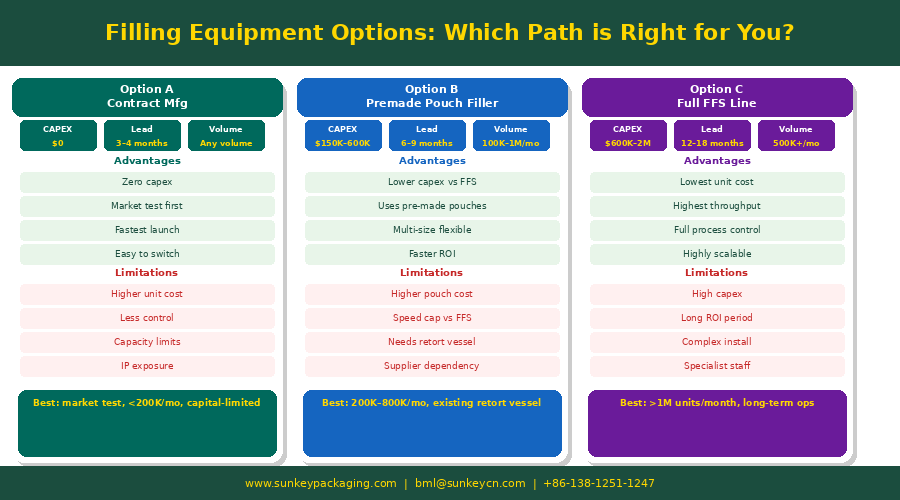 Filling Equipment Options: Which Path is Right for You?

Option A
Contract Mfg

CAPEX
$0

Lead
3-4 months

Volume
Any volume

Advantages

Zero capex

Market test first

Fastest launch

Easy to switch

Limitations

Higher unit cost

Less control

Capacity limits

IP exposure

Best: market test, <200K/mo, capital-limited

Option B
Premade Pouch Filler

CAPEX
$150K-600K

Lead
6-9 months

Volume
100K-1M/mo

Advantages

Lower capex vs FFS

Uses pre-made pouches

Multi-size flexible

Faster ROI

Limitations

Higher pouch cost

Speed cap vs FFS

Needs retort vessel

Supplier dependency

Best: 200K-800K/mo, existing retort vessel

Option C
Full FFS Line

CAPEX
$600K-2M

Lead
12-18 months

Volume
500K+/mo

Advantages

Lowest unit cost

Highest throughput

Full process control

Highly scalable

Limitations

High capex

Long ROI period

Complex install

Specialist staff

Best: >1M units/month, long-term ops

www.sunkeypackaging.com | bml@sunkeycn.com | +86-138-1251-1247